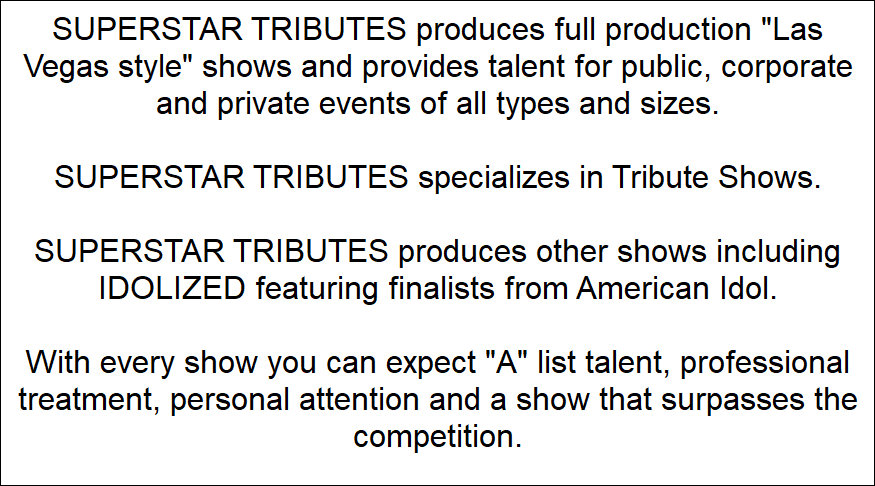 SUPERSTAR TRIBUTES produces full production "Las Vegas style" shows and provides talent for public, corporate and private events of all types and sizes.

SUPERSTAR TRIBUTES specializes in Tribute Shows.

SUPERSTAR TRIBUTES produces other shows including IDOLIZED featuring finalists from American Idol.

With every show you can expect "A" list talent, professional treatment, personal attention and a show that surpasses the competition.